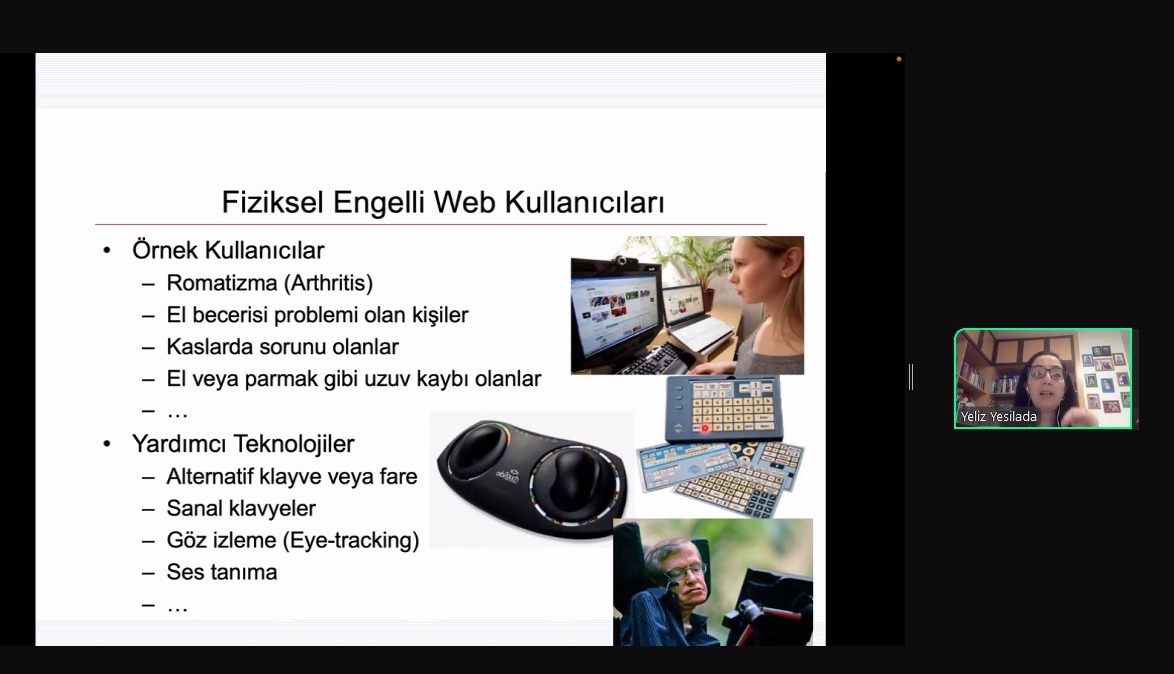 Fiziksel Engelli Web Kullanıcıları

• Örnek Kullanıcılar
– Romatizma (Arthritis)
– El becerisi problemi olan kişiler
– Kaslarda sorunu olanlar
– El veya parmak gibi uzuv kaybı olanlar
– …
• Yardımcı Teknolojiler
– Alternatif klayve veya fare
– Sanal klavyeler
– Göz izleme (Eye-tracking)
– Ses tanıma
– …

Yeliz Yesilada